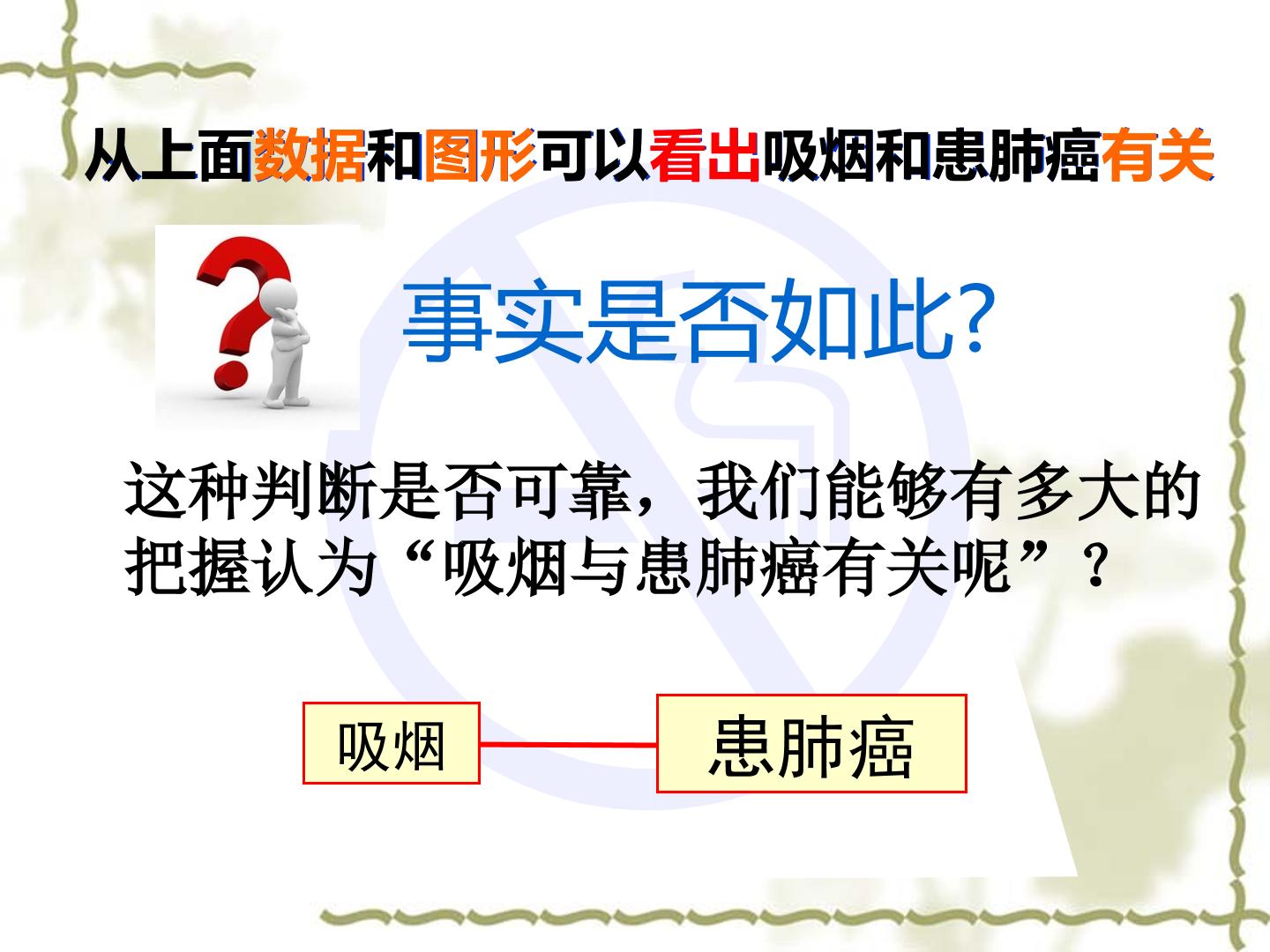 从上面数据和图形可以看出吸烟和患肺癌有关

事实是否如此?

这种判断是否可靠，我们能够有多大的把握认为“吸烟与患肺癌有关呢”？

吸烟

患肺癌